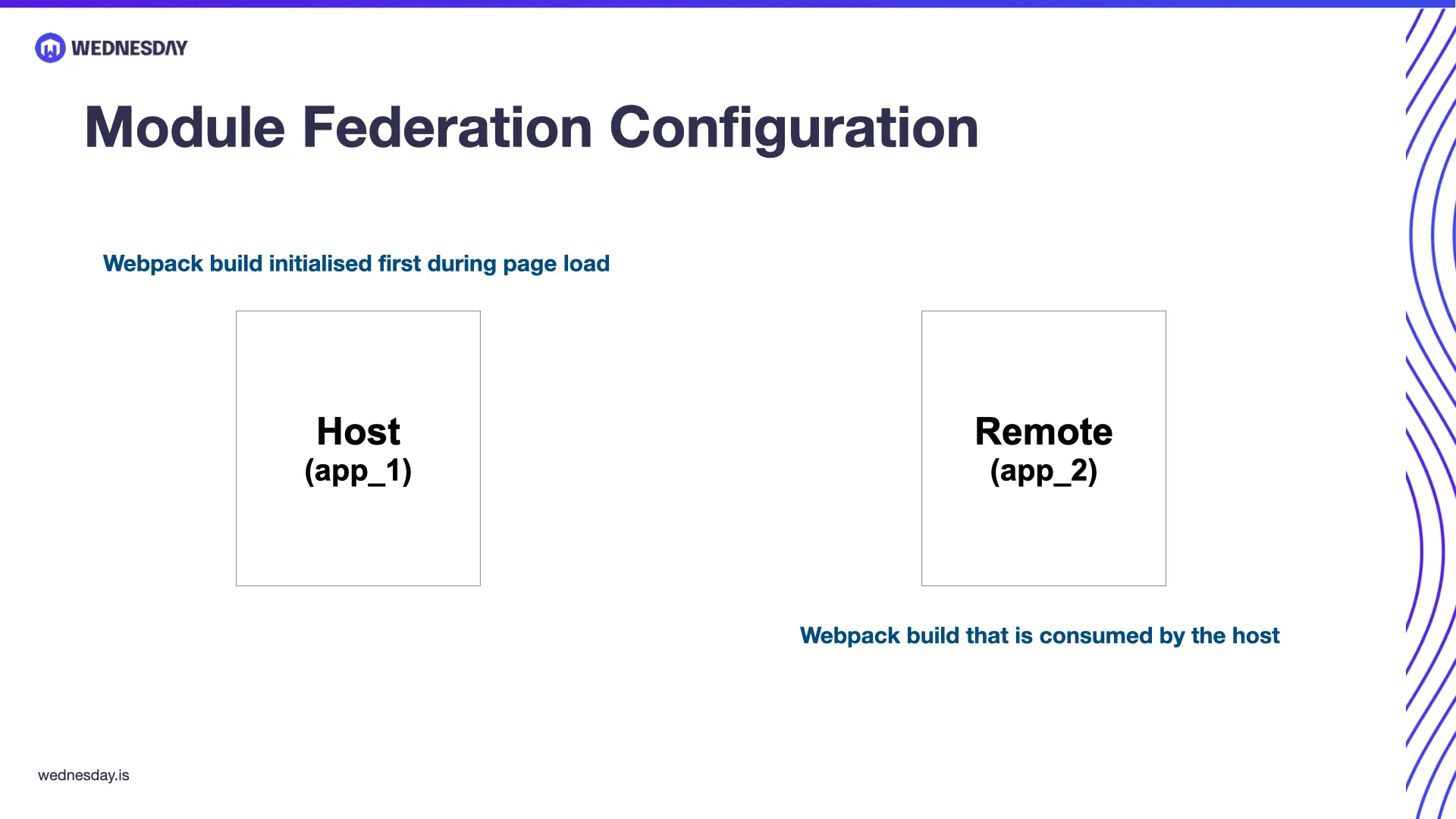 WEDNESDAY

Module Federation Configuration

Webpack build initialised first during page load

Host
(app_1)

Remote
(app_2)

Webpack build that is consumed by the host

wednesday.is